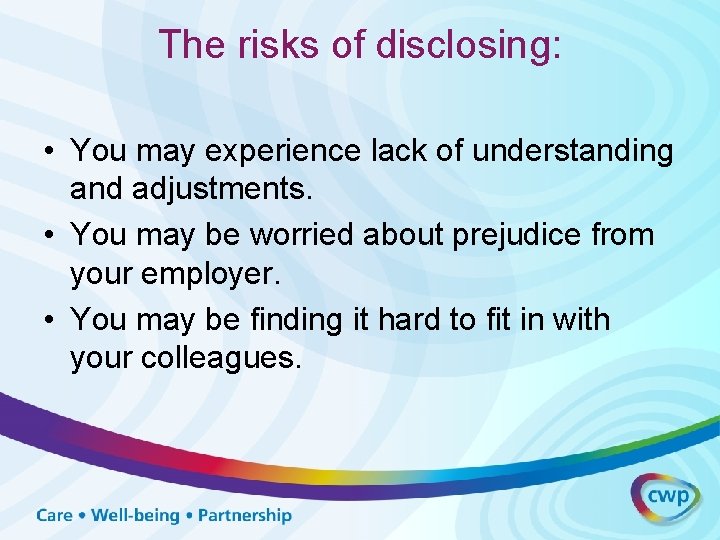 The risks of disclosing:

• You may experience lack of understanding and adjustments.
• You may be worried about prejudice from your employer.
• You may be finding it hard to fit in with your colleagues.

Care • Well-being • Partnership

cwp